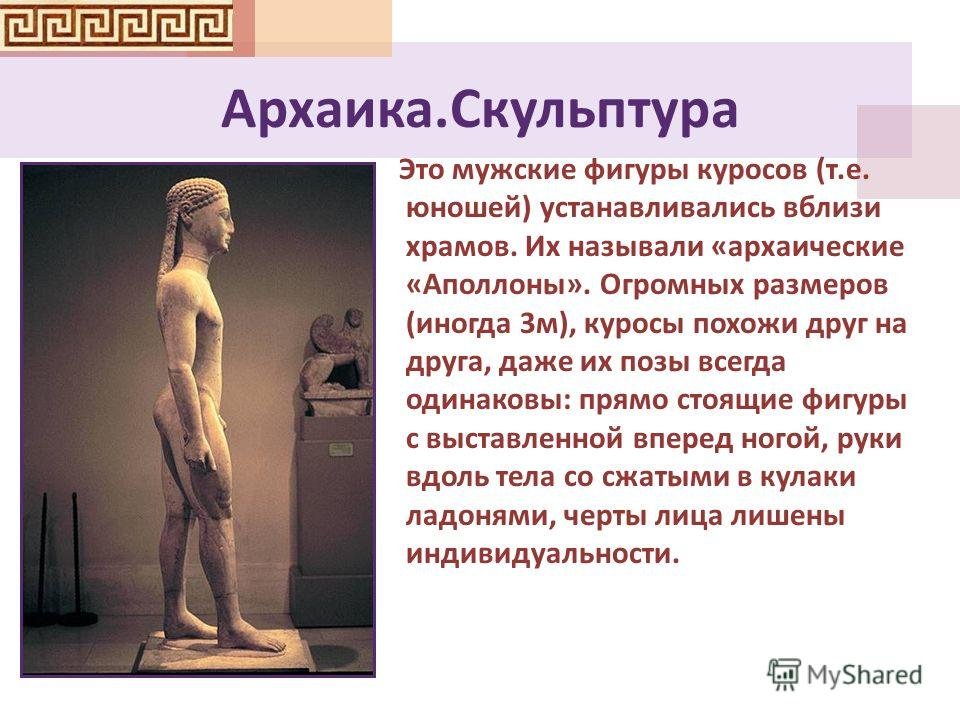 Архаика.Скульптура

Это мужские фигуры куросов (т.е. юношей) устанавливались вблизи храмов. Их называли «архаические «Аполлоны». Огромных размеров (иногда 3м), куросы похожи друг на друга, даже их позы всегда одинаковы: прямо стоящие фигуры с выставленной вперед ногой, руки вдоль тела со сжатыми в кулаки ладонями, черты лица лишены индивидуальности.

MyShared